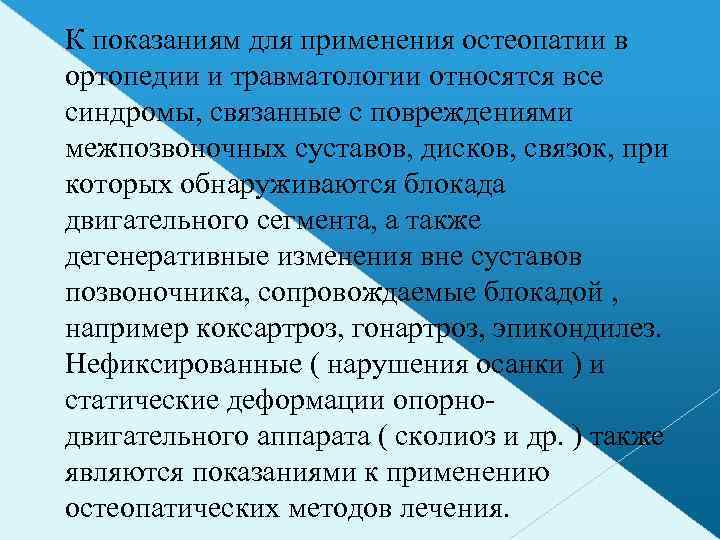 К показаниям для применения остеопатии в ортопедии и травматологии относятся все синдромы, связанные с повреждениями межпозвоночных суставов, дисков, связок, при которых обнаруживаются блокада двигательного сегмента, а также дегенеративные изменения вне суставов позвоночника, сопровождаемые блокадой , например коксартроз, гонартроз, эпикондилез. Нефиксированные ( нарушения осанки ) и статические деформации опорно-двигательного аппарата ( сколиоз и др. ) также являются показаниями к применению остеопатических методов лечения.